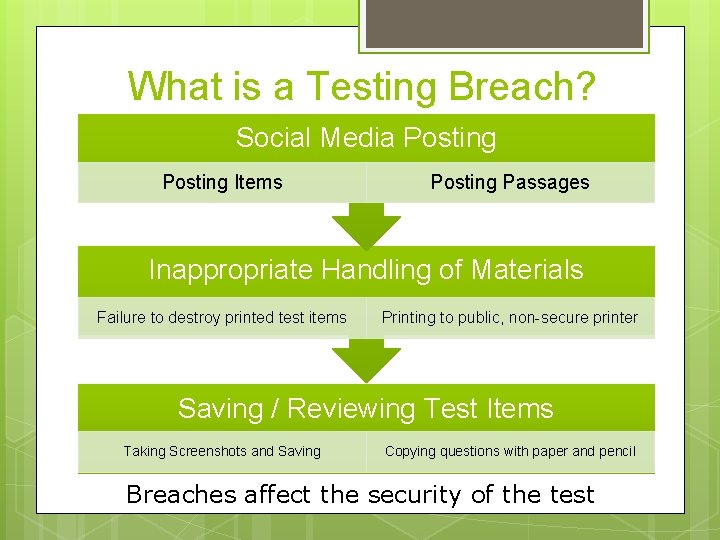 What is a Testing Breach?

Social Media Posting

Posting Items

Posting Passages

Inappropriate Handling of Materials

Failure to destroy printed test items

Printing to public, non-secure printer

Saving / Reviewing Test Items

Taking Screenshots and Saving

Copying questions with paper and pencil

Breaches affect the security of the test